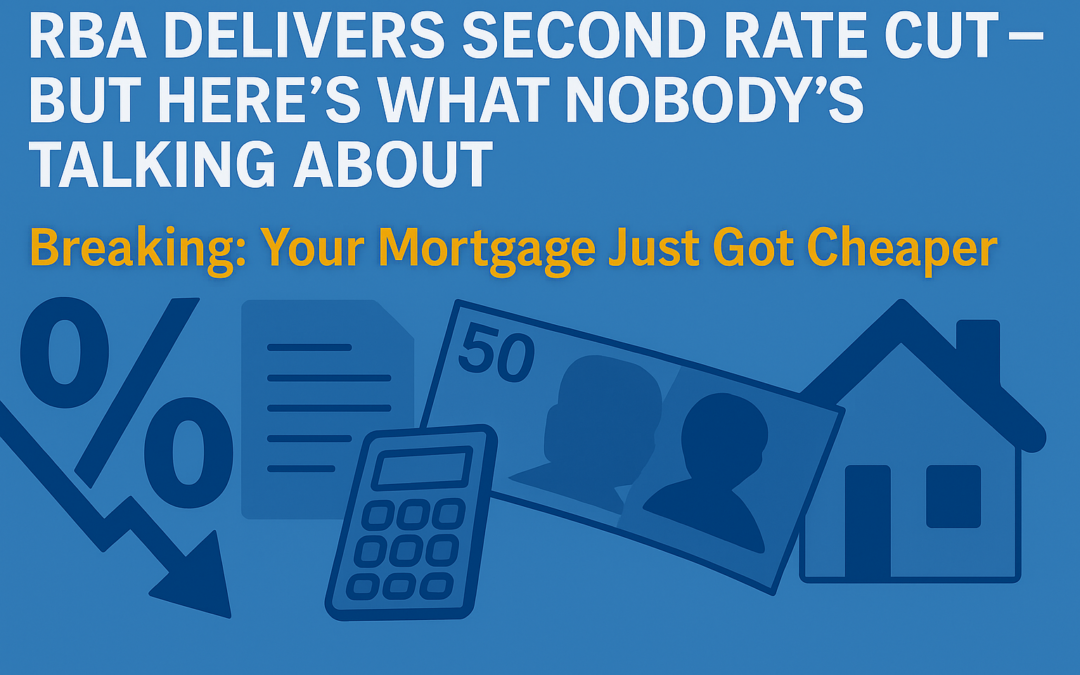 RBA DELIVERS SECOND RATE CUT – BUT HERE'S WHAT NOBODY'S TALKING ABOUT

Breaking: Your Mortgage Just Got Cheaper

%

50